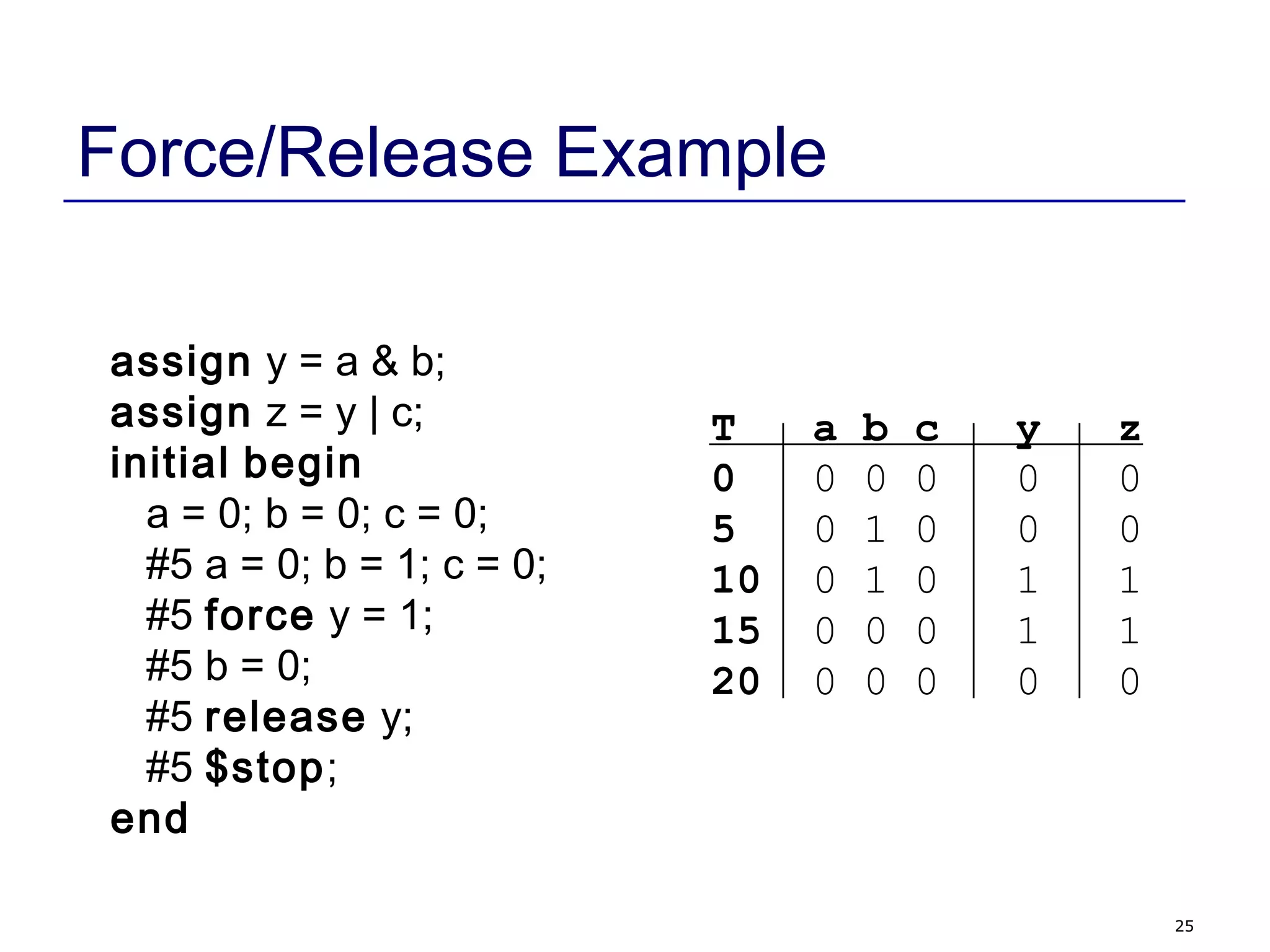 Force/Release Example

assign y = a & b;
assign z = y | c;
initial begin
a = 0; b = 0; c = 0;
#5 a = 0; b = 1; c = 0;
#5 force y = 1;
#5 b = 0;
#5 release y;
#5 $stop;
end

| T | a b c | y | z |
|---|---|---|---|
| 0 | 0 0 0 | 0 | 0 |
| 5 | 0 1 0 | 0 | 0 |
| 10 | 0 1 0 | 1 | 1 |
| 15 | 0 0 0 | 1 | 1 |
| 20 | 0 0 0 | 0 | 0 |

25